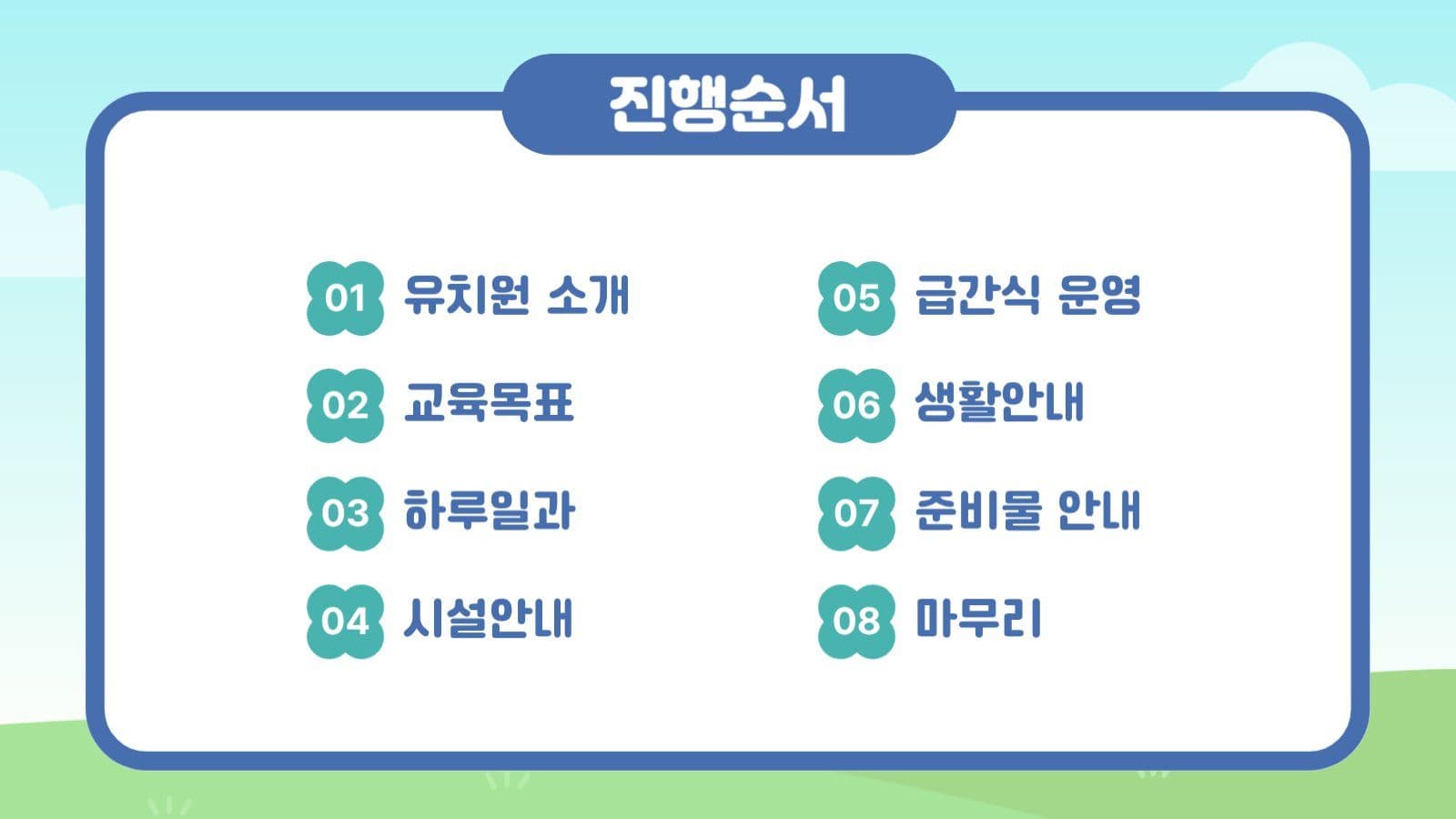 진행순서

01 유치원 소개

02 교육목표

03 하루일과

04 시설안내

05 급간식 운영

06 생활안내

07 준비물 안내

08 마무리